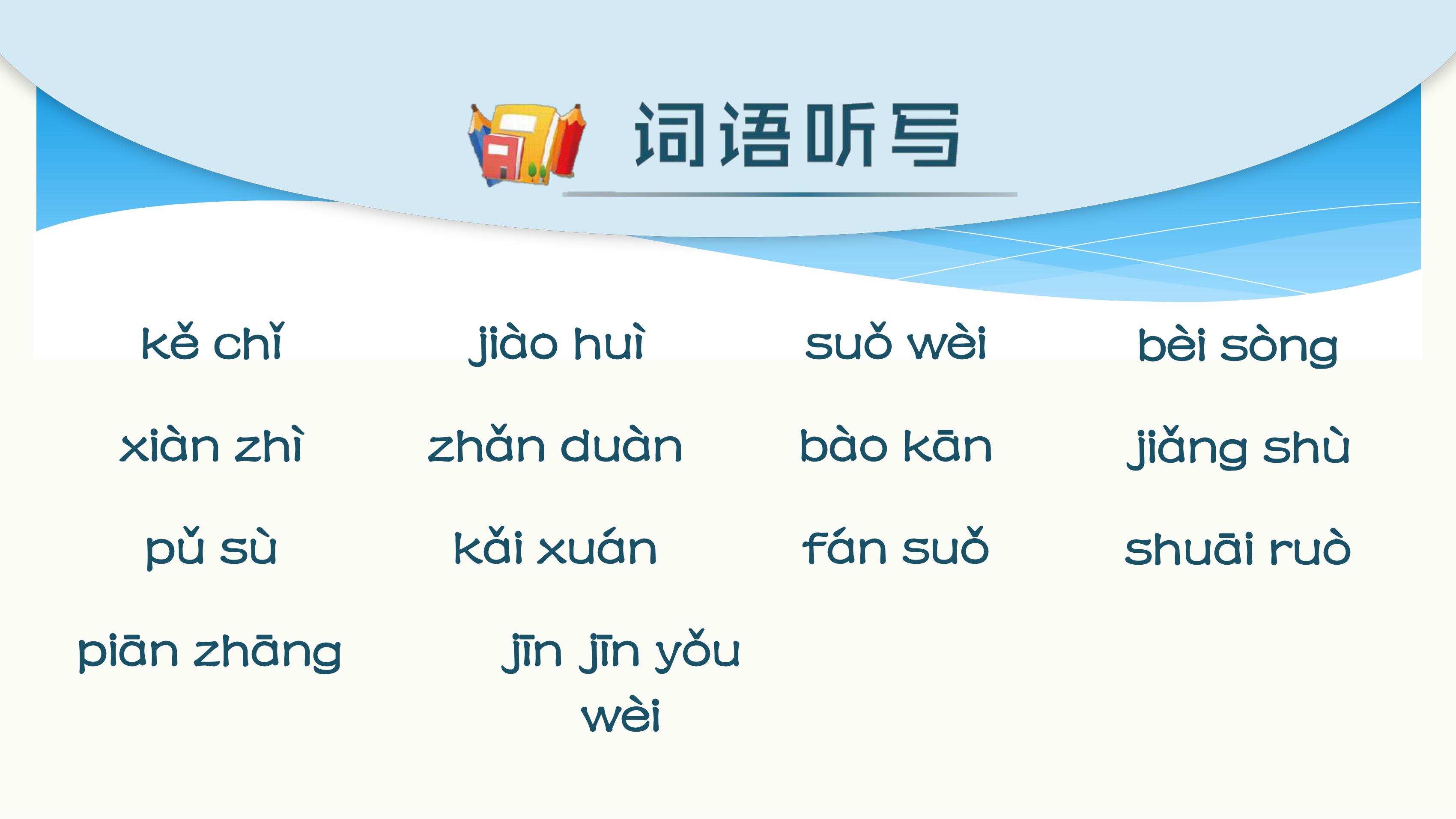 词语听写

kě chǐ jiào huì suǒ wèi bèi sòng

xiàn zhì zhǎn duàn bào kān jiǎng shù

pǔ sù kǎi xuán fán suǒ shuāi ruò

piān zhāng jīn jīn yǒu wèi